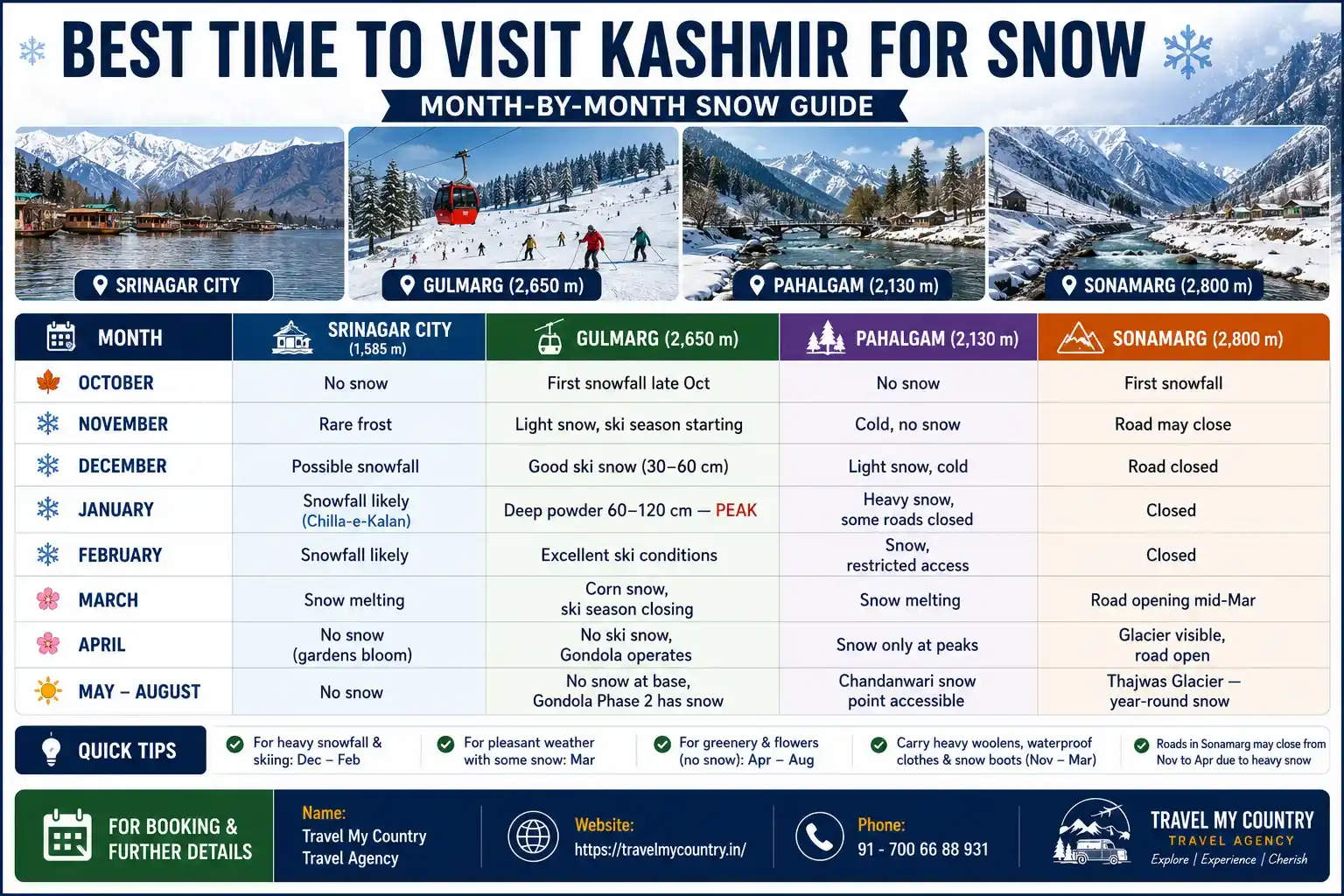 BEST TIME TO VISIT KASHMIR FOR SNOW

MONTH-BY-MONTH SNOW GUIDE

SRINAGAR CITY

GULMARG (2,650 m)

PAHALGAM (2,130 m)

SONAMARG (2,800 m)

| MONTH | SRINAGAR CITY (1,585 m) | GULMARG (2,650 m) | PAHALGAM (2,130 m) | SONAMARG (2,800 m) |
|---|---|---|---|---|
| OCTOBER | No snow | First snowfall late Oct | No snow | First snowfall |
| NOVEMBER | Rare frost | Light snow, ski season starting | Cold, no snow | Road may close |
| DECEMBER | Possible snowfall | Good ski snow (30–60 cm) | Light snow, cold | Road closed |
| JANUARY | Snowfall likely (Chilla-e-Kalan) | Deep powder 60–120 cm — PEAK | Heavy snow, some roads closed | Closed |
| FEBRUARY | Snowfall likely | Excellent ski conditions | Snow, restricted access | Closed |
| MARCH | Snow melting | Corn snow, ski season closing | Snow melting | Road opening mid-Mar |
| APRIL | No snow (gardens bloom) | No ski snow, Gondola operates | Snow only at peaks | Glacier visible, road open |
| MAY – AUGUST | No snow | No snow at base, Gondola Phase 2 has snow | Chandanwari snow point accessible | Thajwas Glacier — year-round snow |

QUICK TIPS

For heavy snowfall & skiing: Dec – Feb

For pleasant weather with some snow: Mar

For greenery & flowers (no snow): Apr – Aug

Carry heavy woolens, waterproof clothes & snow boots (Nov – Mar)

Roads in Sonamarg may close from Nov to Apr due to heavy snow

FOR BOOKING & FURTHER DETAILS

Name: Travel My Country Travel Agency

Website: https://travelmycountry.in/

Phone: 91 - 700 66 88 931

TRAVEL MY COUNTRY
TRAVEL AGENCY
Explore | Experience | Cherish